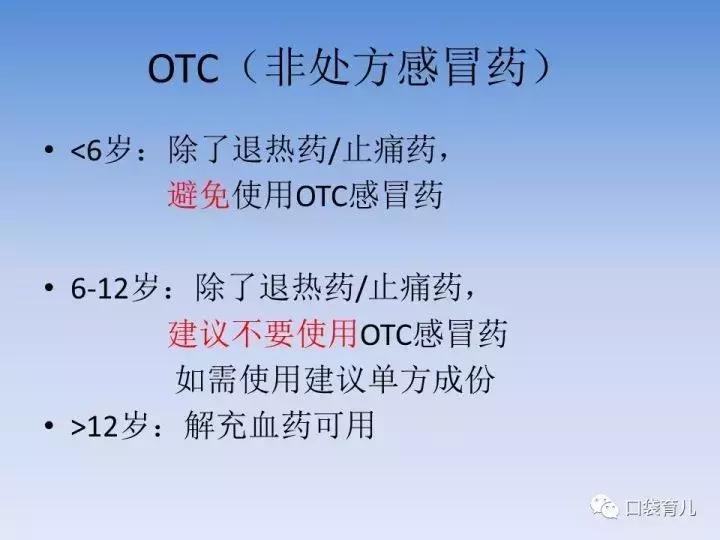 OTC（非处方感冒药）

• <6岁：除了退热药/止痛药，
避免使用OTC感冒药

• 6-12岁：除了退热药/止痛药，
建议不要使用OTC感冒药
如需使用建议单方成份

• >12岁：解充血药可用

口袋育儿